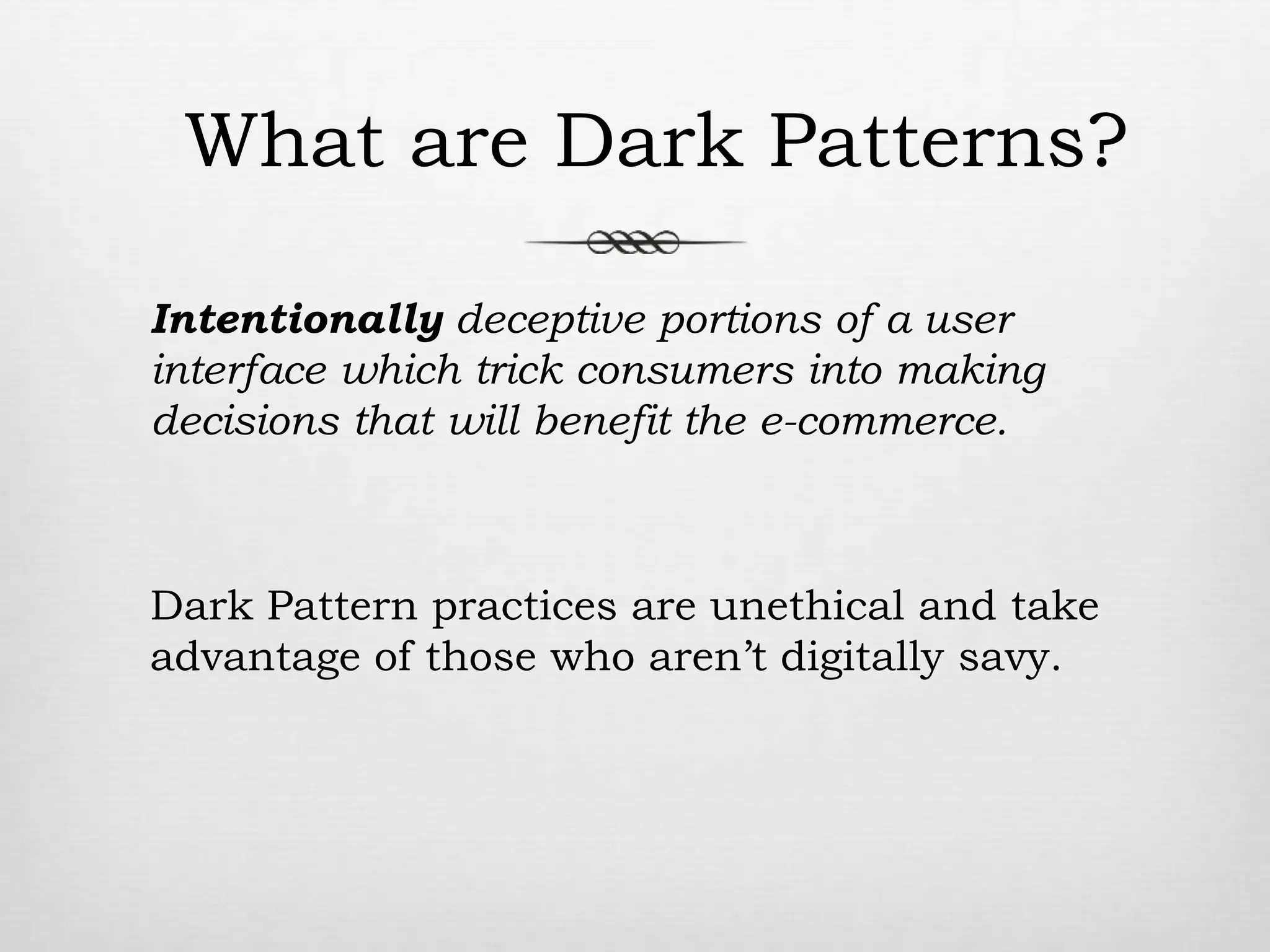 What are Dark Patterns?

Intentionally deceptive portions of a user interface which trick consumers into making decisions that will benefit the e-commerce.

Dark Pattern practices are unethical and take advantage of those who aren’t digitally savy.